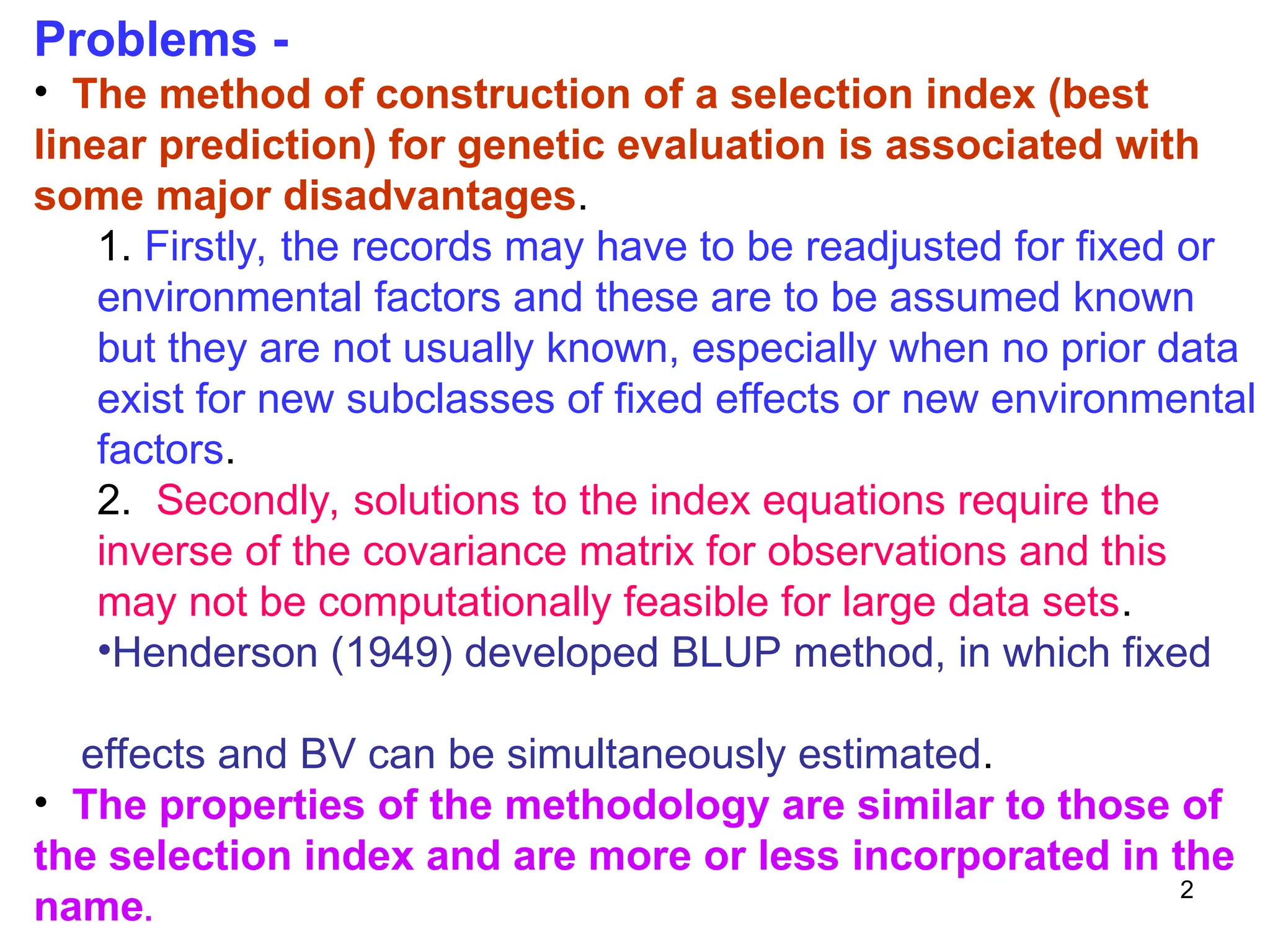 Problems -

• The method of construction of a selection index (best linear prediction) for genetic evaluation is associated with some major disadvantages.

1. Firstly, the records may have to be readjusted for fixed or environmental factors and these are to be assumed known but they are not usually known, especially when no prior data exist for new subclasses of fixed effects or new environmental factors.

2. Secondly, solutions to the index equations require the inverse of the covariance matrix for observations and this may not be computationally feasible for large data sets.

•Henderson (1949) developed BLUP method, in which fixed

effects and BV can be simultaneously estimated.

• The properties of the methodology are similar to those of the selection index and are more or less incorporated in the name.

2